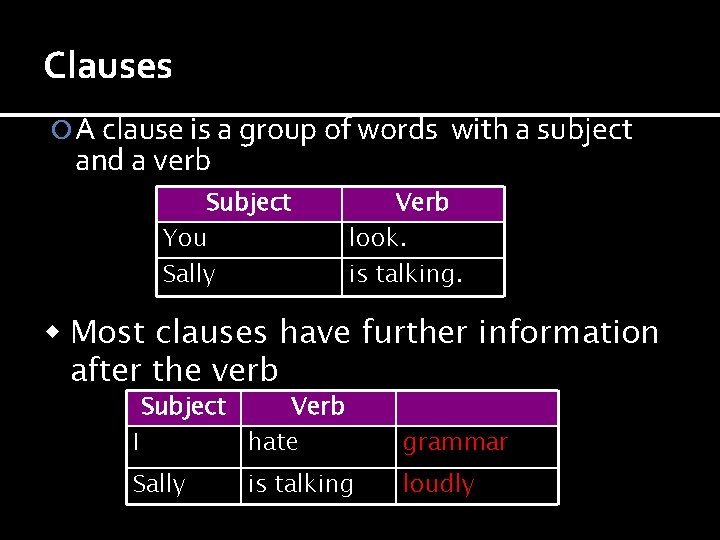 Clauses

A clause is a group of words with a subject and a verb

| Subject | Verb |
|---|---|
| You | look. |
| Sally | is talking. |

Most clauses have further information after the verb

| Subject | Verb | |
|---|---|---|
| I | hate | grammar |
| Sally | is talking | loudly |